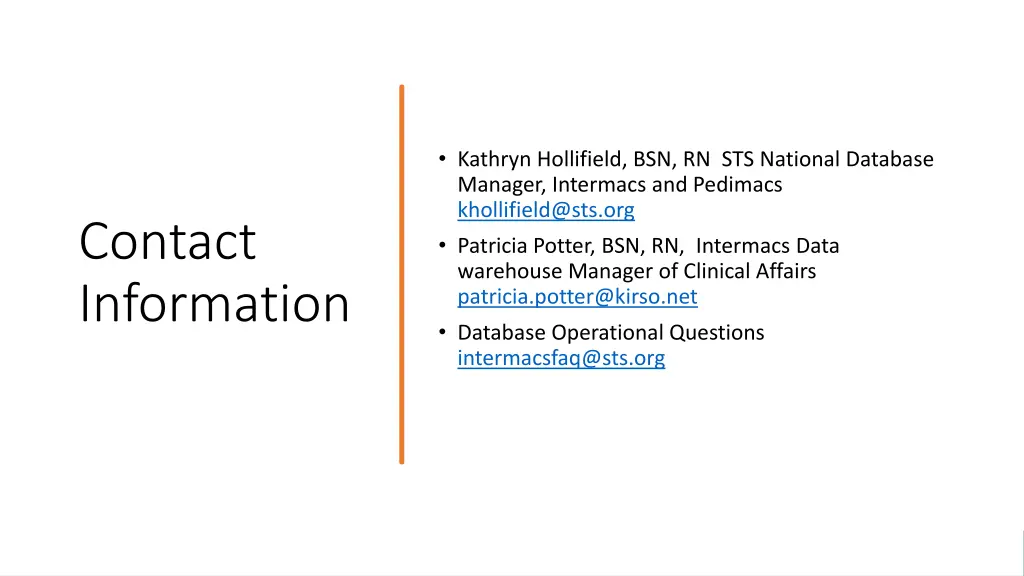 Contact Information

• Kathryn Hollifield, BSN, RN STS National Database Manager, Intermacs and Pedimacs khollifield@sts.org
• Patricia Potter, BSN, RN, Intermacs Data warehouse Manager of Clinical Affairs patricia.potter@kirso.net
• Database Operational Questions intermacsfaq@sts.org